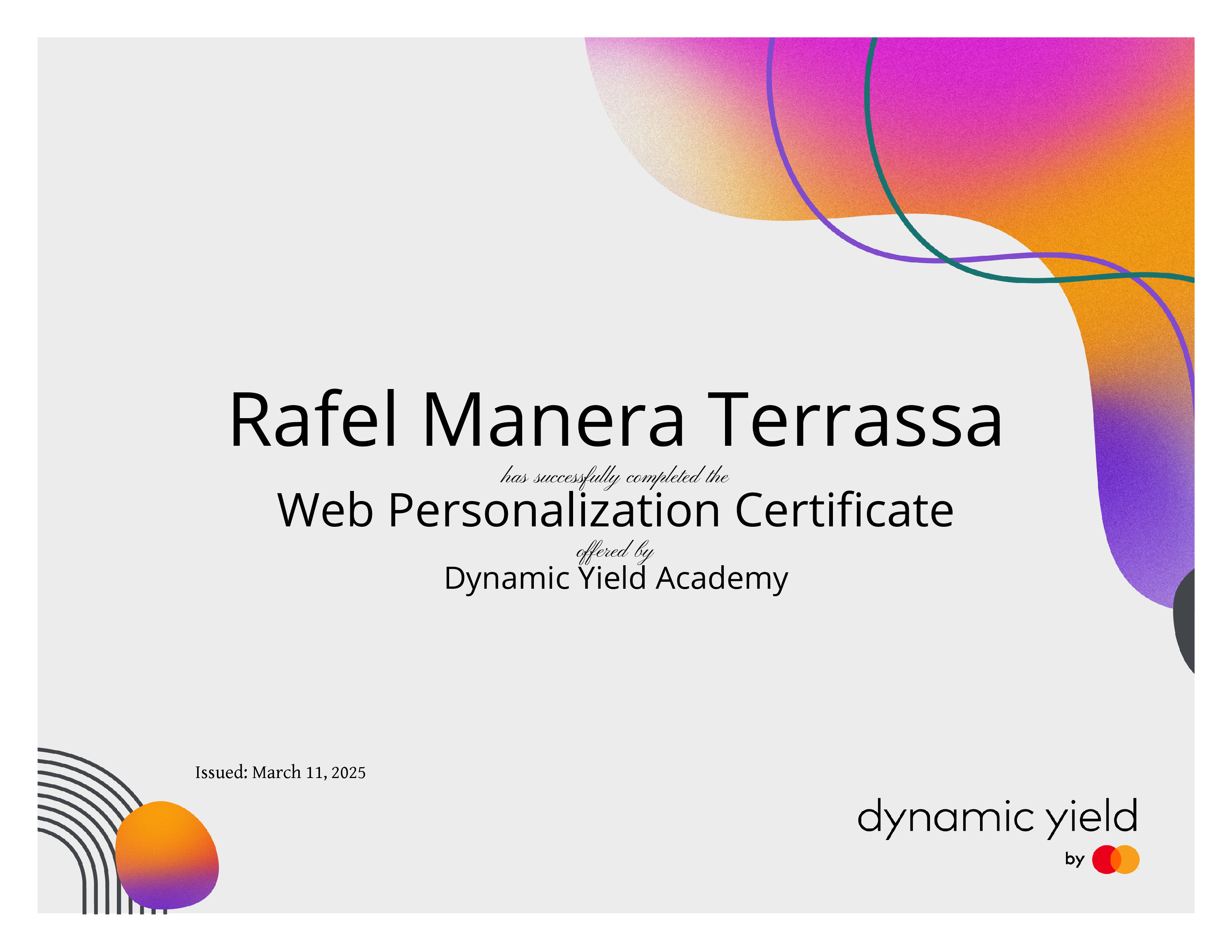 Rafel Manera Terrassa

has successfully completed the

Web Personalization Certificate

offered by

Dynamic Yield Academy

Issued: March 11, 2025

dynamic yield

by